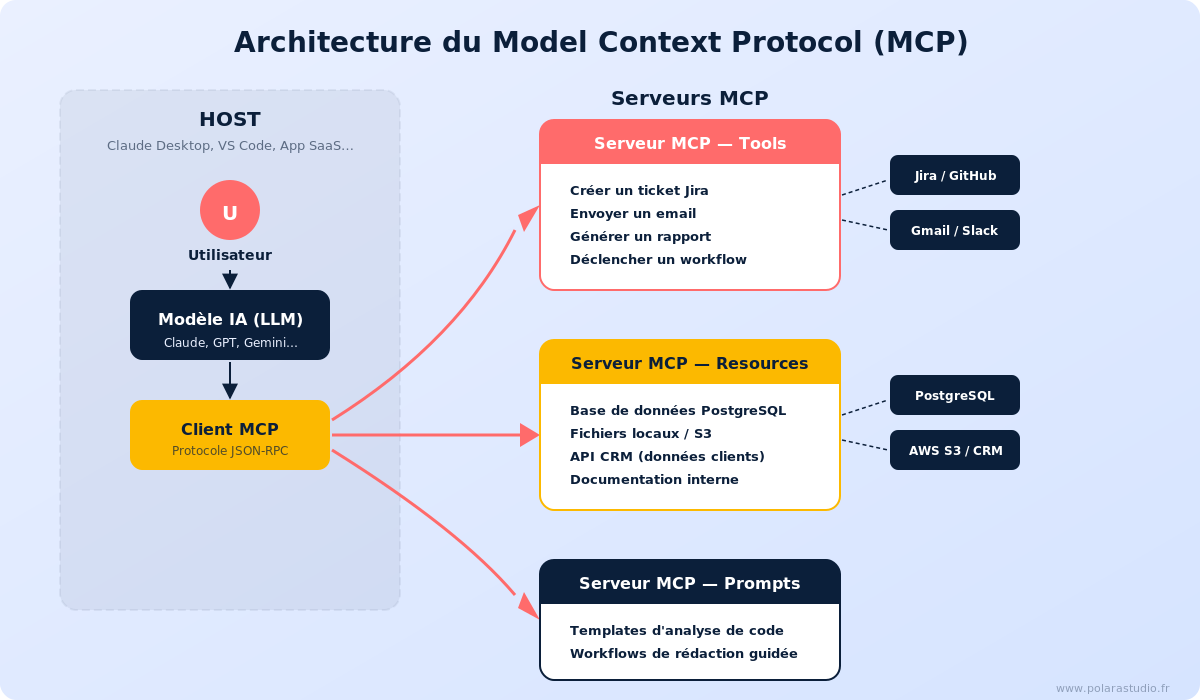 Architecture du Model Context Protocol (MCP)

HOST

Claude Desktop, VS Code, App SaaS...

U

Utilisateur

Modèle IA (LLM)

Claude, GPT, Gemini...

Client MCP

Protocole JSON-RPC

Serveurs MCP

Serveur MCP — Tools

Créer un ticket Jira
Envoyer un email
Générer un rapport
Déclencher un workflow

Jira / GitHub

Gmail / Slack

Serveur MCP — Resources

Base de données PostgreSQL
Fichiers locaux / S3
API CRM (données clients)
Documentation interne

PostgreSQL

AWS S3 / CRM

Serveur MCP — Prompts

Templates d'analyse de code
Workflows de rédaction guidée

www.polarastudio.fr